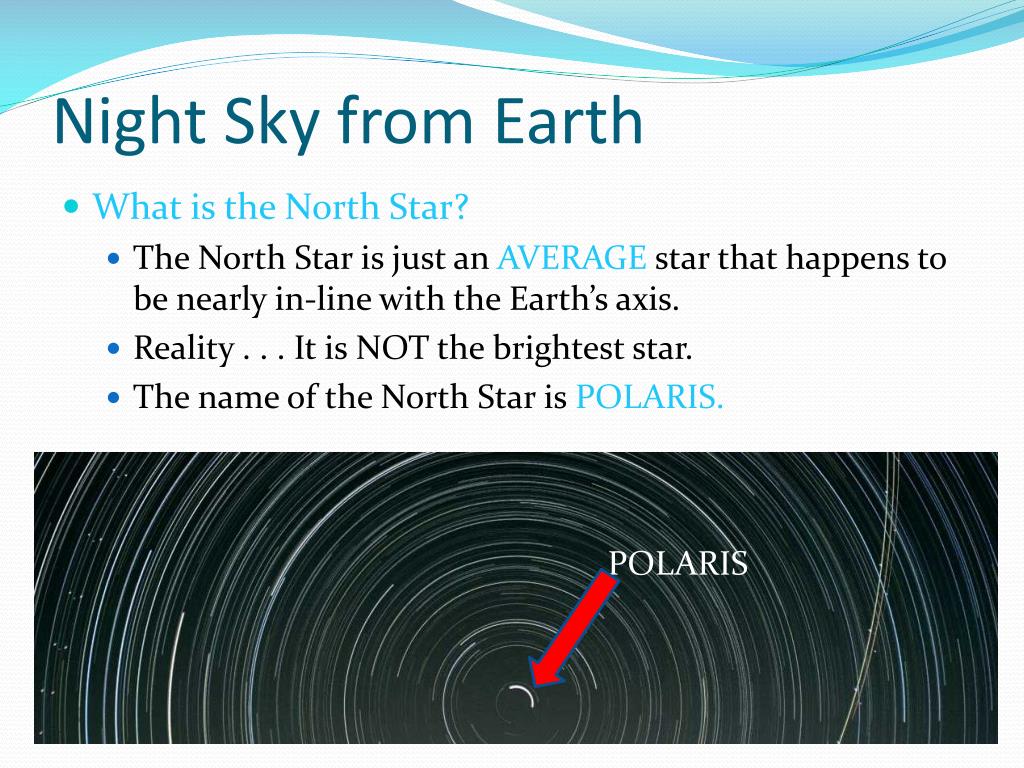 Night Sky from Earth

What is the North Star?

The North Star is just an AVERAGE star that happens to be nearly in-line with the Earth's axis.

Reality . . . It is NOT the brightest star.

The name of the North Star is POLARIS.

POLARIS